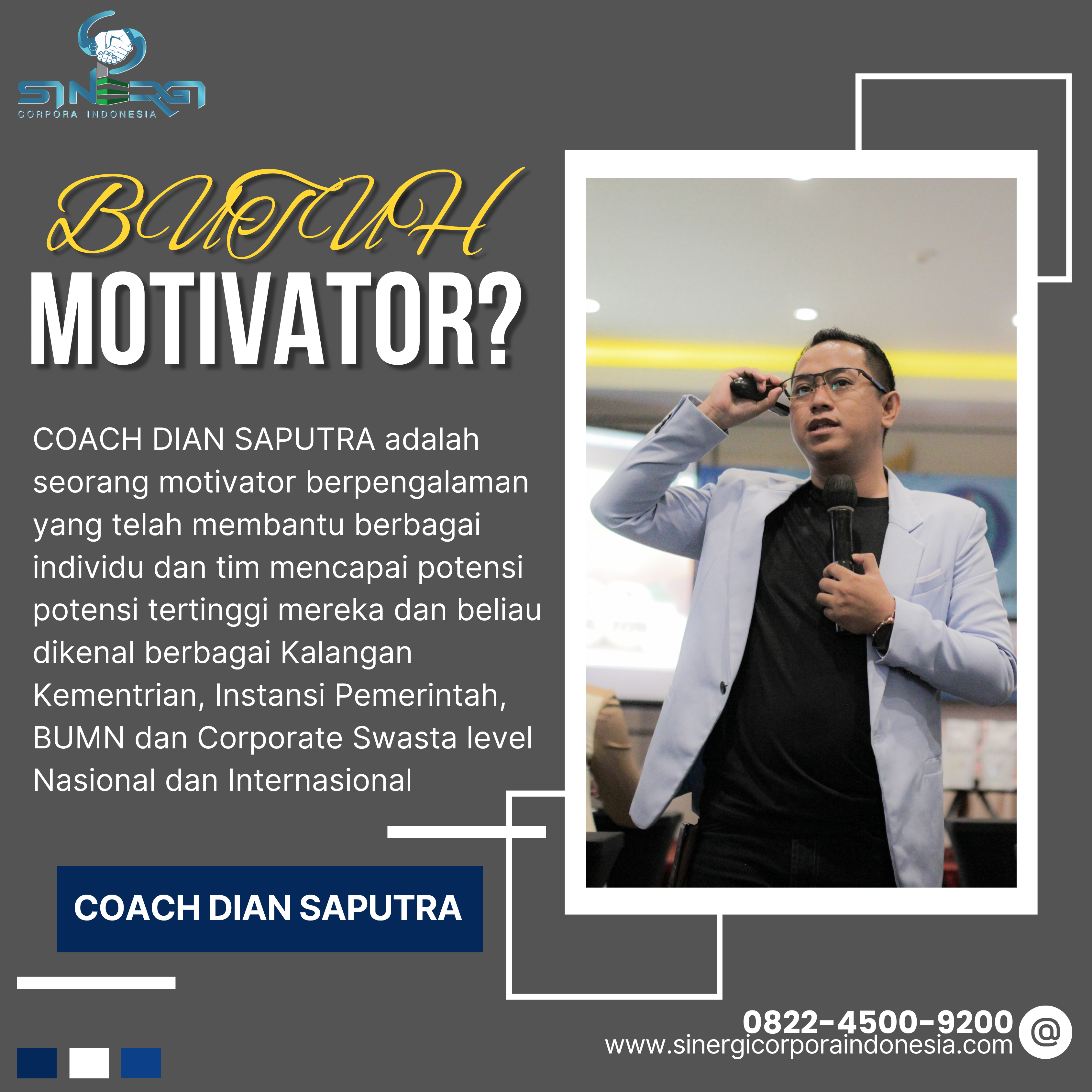 SINERGI
CORPORA INDONESIA

BUTUH
MOTIVATOR?

COACH DIAN SAPUTRA adalah seorang motivator berpengalaman yang telah membantu berbagai individu dan tim mencapai potensi potensi tertinggi mereka dan beliau dikenal berbagai Kalangan Kementrian, Instansi Pemerintah, BUMN dan Corporate Swasta level Nasional dan Internasional

COACH DIAN SAPUTRA

0822-4500-9200
www.sinergicorporaindonesia.com
@